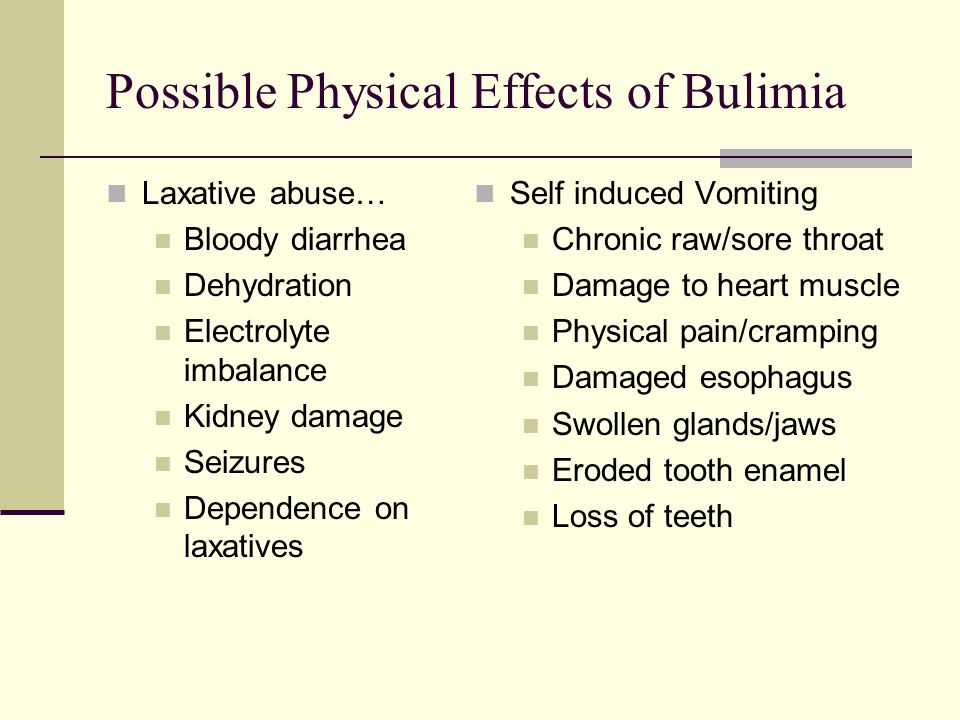 Possible Physical Effects of Bulimia

- Laxative abuse…
  - Bloody diarrhea
  - Dehydration
  - Electrolyte imbalance
  - Kidney damage
  - Seizures
  - Dependence on laxatives

- Self induced Vomiting
  - Chronic raw/sore throat
  - Damage to heart muscle
  - Physical pain/cramping
  - Damaged esophagus
  - Swollen glands/jaws
  - Eroded tooth enamel
  - Loss of teeth